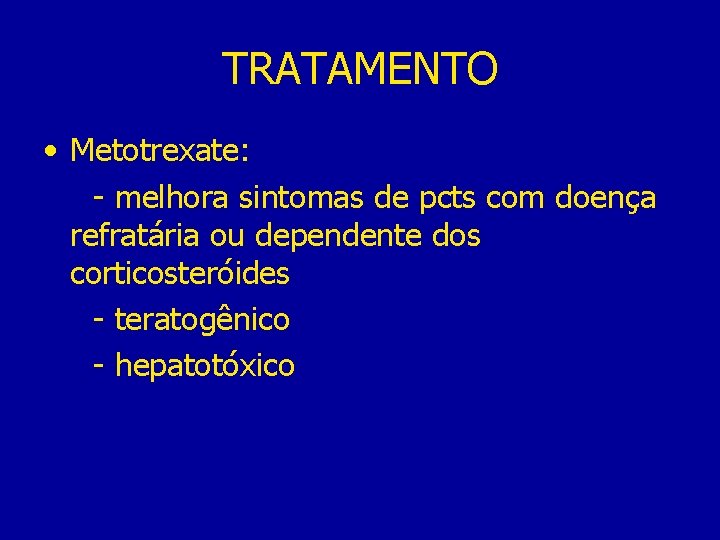 TRATAMENTO

• Metotrexate:

- melhora sintomas de pcts com doença refratária ou dependente dos corticosteróides

- teratogênico

- hepatotóxico